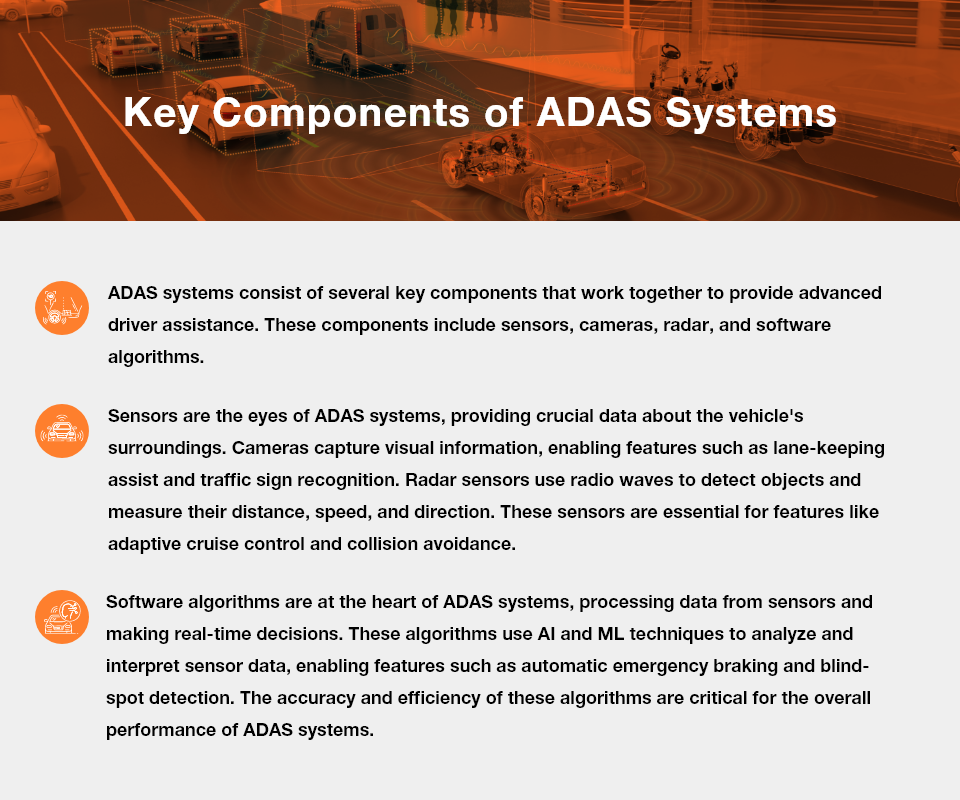 Key Components of ADAS Systems

ADAS systems consist of several key components that work together to provide advanced driver assistance. These components include sensors, cameras, radar, and software algorithms.

Sensors are the eyes of ADAS systems, providing crucial data about the vehicle's surroundings. Cameras capture visual information, enabling features such as lane-keeping assist and traffic sign recognition. Radar sensors use radio waves to detect objects and measure their distance, speed, and direction. These sensors are essential for features like adaptive cruise control and collision avoidance.

Software algorithms are at the heart of ADAS systems, processing data from sensors and making real-time decisions. These algorithms use AI and ML techniques to analyze and interpret sensor data, enabling features such as automatic emergency braking and blind-spot detection. The accuracy and efficiency of these algorithms are critical for the overall performance of ADAS systems.